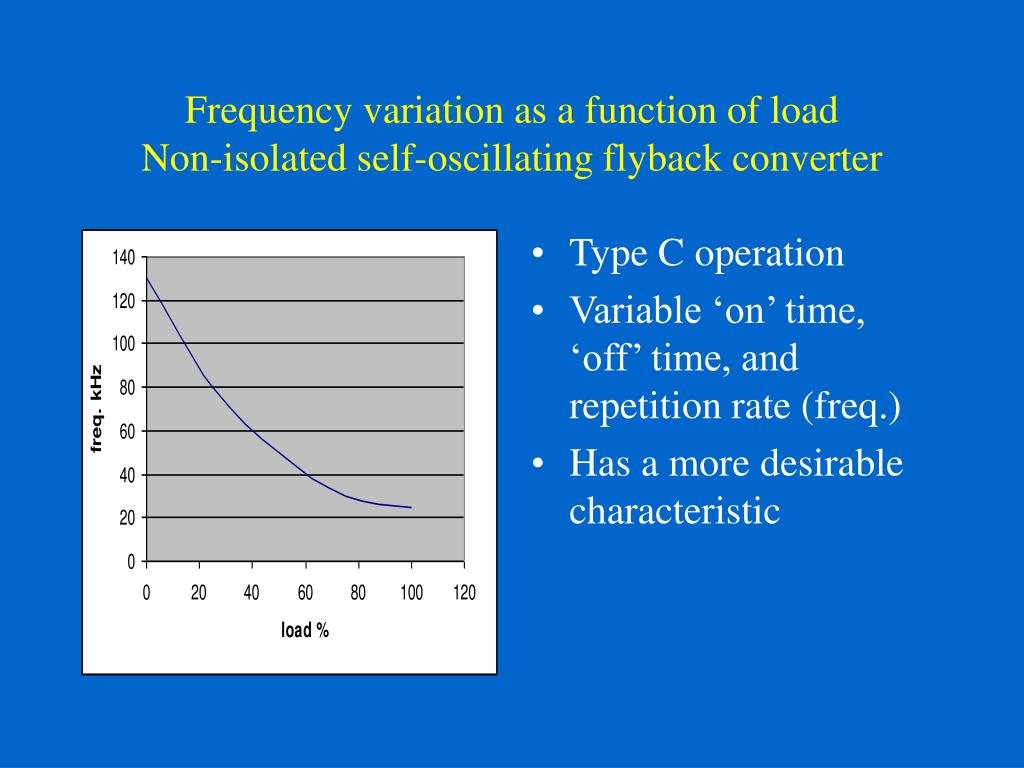 Frequency variation as a function of load
Non-isolated self-oscillating flyback converter

140
120
100
80
60
40
20
0
freq. kHz
0 20 40 60 80 100 120
load %

• Type C operation
• Variable ‘on’ time, ‘off’ time, and repetition rate (freq.)
• Has a more desirable characteristic